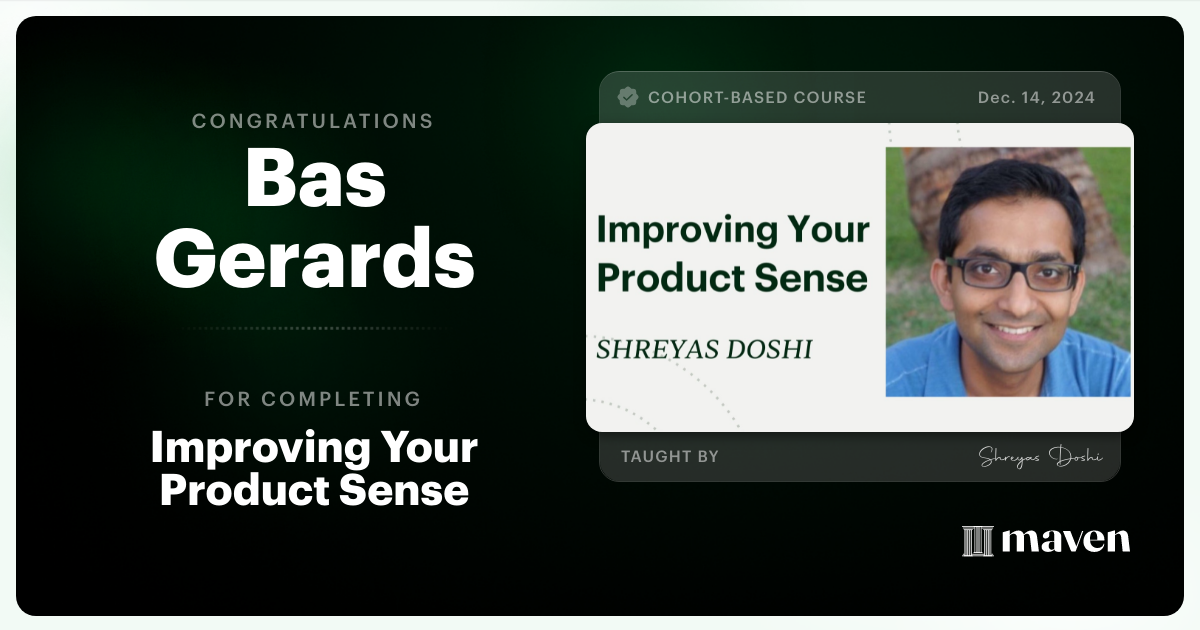 CONGRATULATIONS
Bas Gerards

FOR COMPLETING
Improving Your Product Sense

COHORT-BASED COURSE Dec. 14, 2024

Improving Your Product Sense

SHREYAS DOSHI

TAUGHT BY Shreyas Doshi

maven